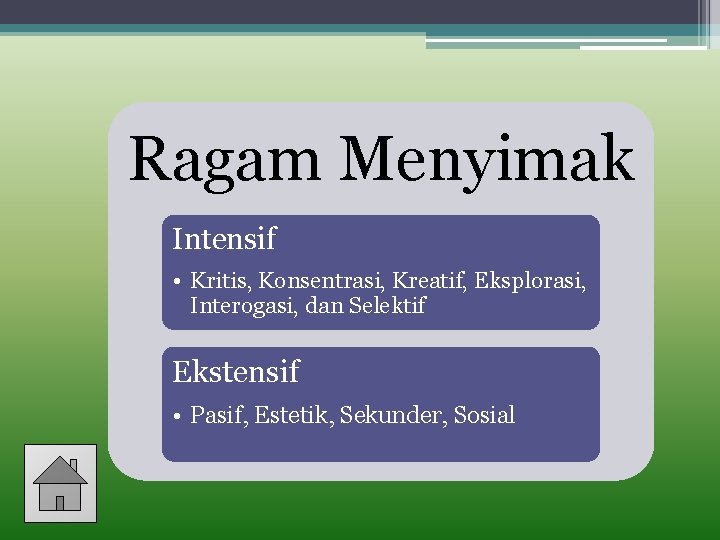 Ragam Menyimak

Intensif

• Kritis, Konsentrasi, Kreatif, Eksplorasi, Interogasi, dan Selektif

Ekstensif

• Pasif, Estetik, Sekunder, Sosial